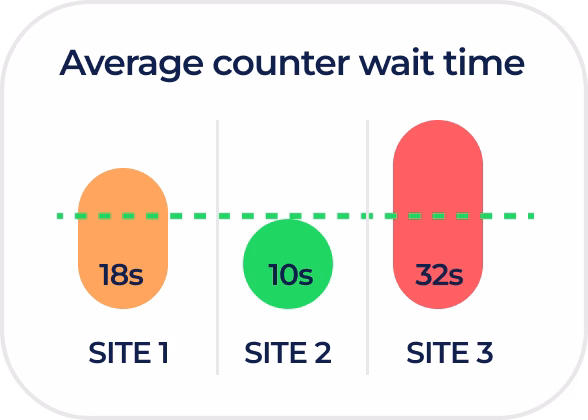 Average counter wait time

18s

10s

32s

SITE 1

SITE 2

SITE 3